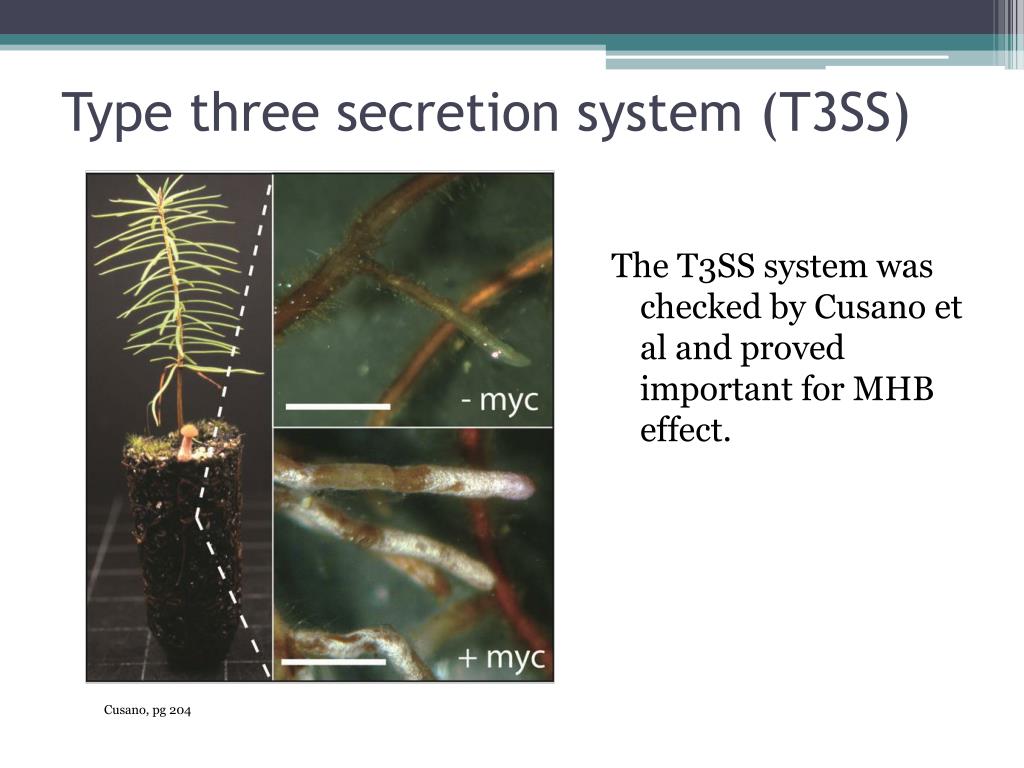 Type three secretion system (T3SS)

- myc

+ myc

The T3SS system was checked by Cusano et al and proved important for MHB effect.

Cusano, pg 204